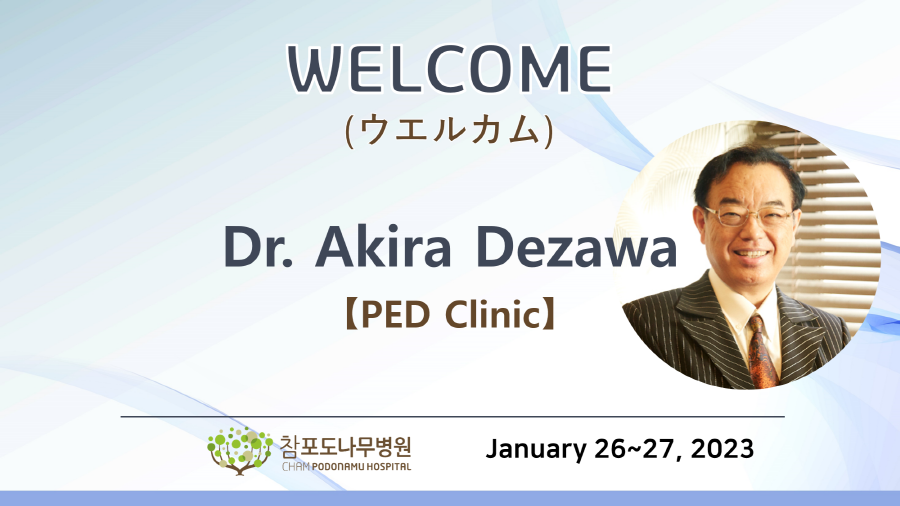 WELCOME
(ウエルカム)

Dr. Akira Dezawa
【PED Clinic】

참포도나무병원
CHAM PODONAMU HOSPITAL

January 26~27, 2023